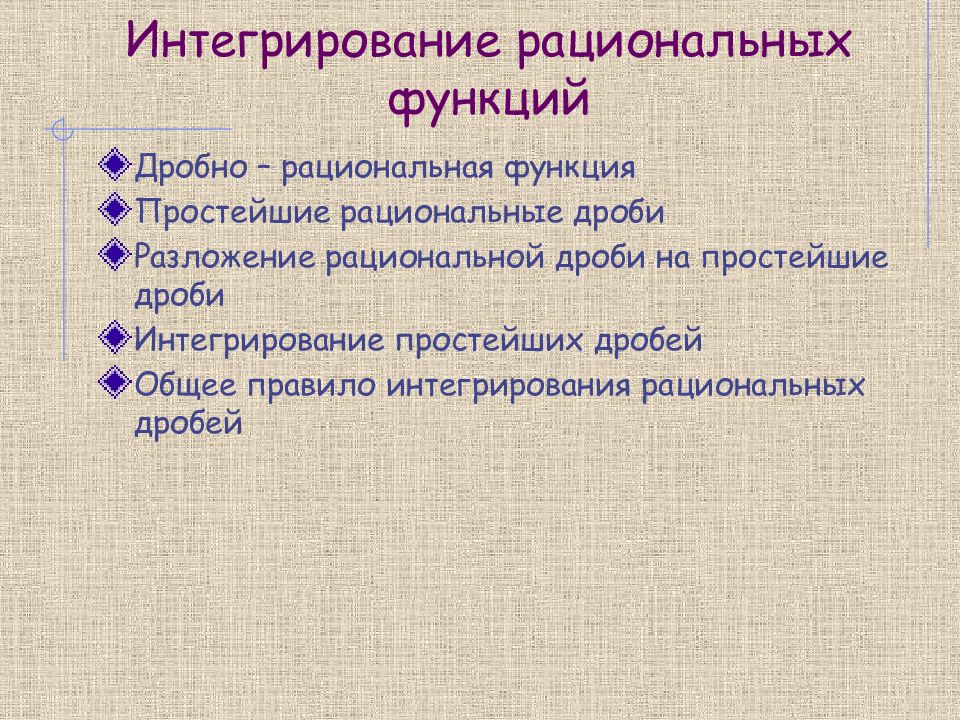 Интегрирование рациональных функций

Дробно – рациональная функция

Простейшие рациональные дроби

Разложение рациональной дроби на простейшие дроби

Интегрирование простейших дробей

Общее правило интегрирования рациональных дробей